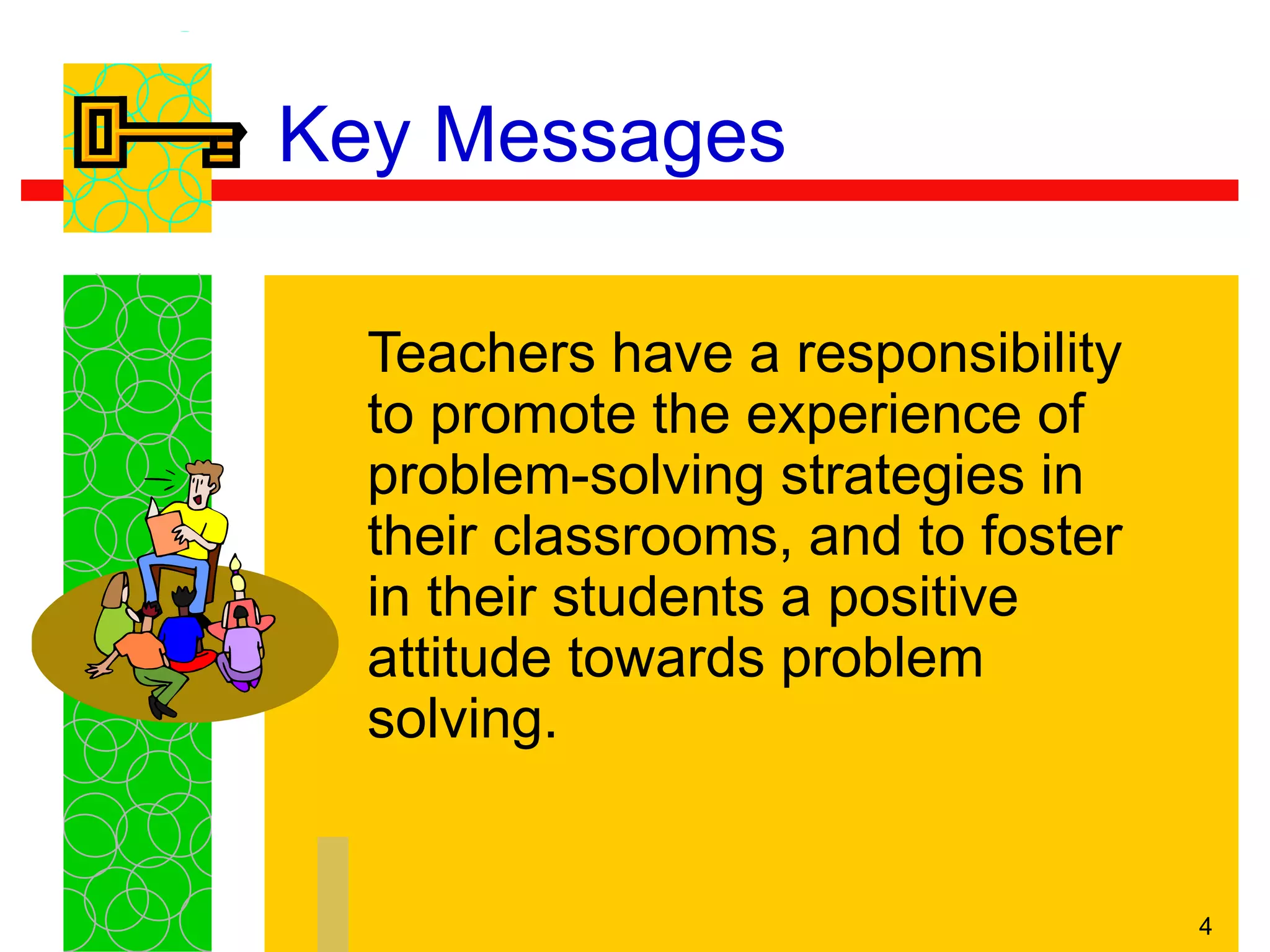 Key Messages

Teachers have a responsibility to promote the experience of problem-solving strategies in their classrooms, and to foster in their students a positive attitude towards problem solving.

4